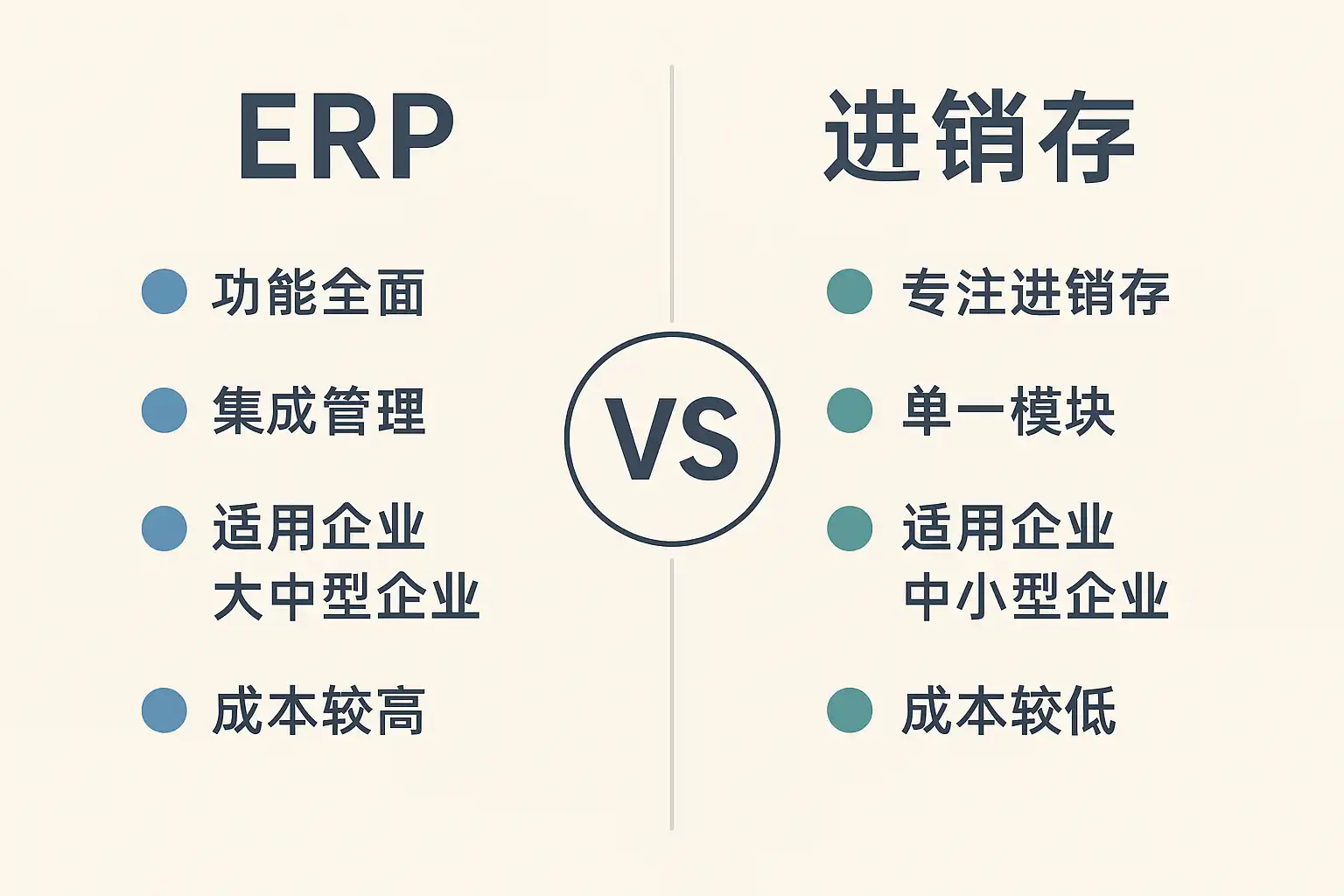 ERP

功能全面

集成管理

适用企业
大中型企业

成本较高

VS

进销存

专注进销存

单一模块

适用企业
中小型企业

成本较低